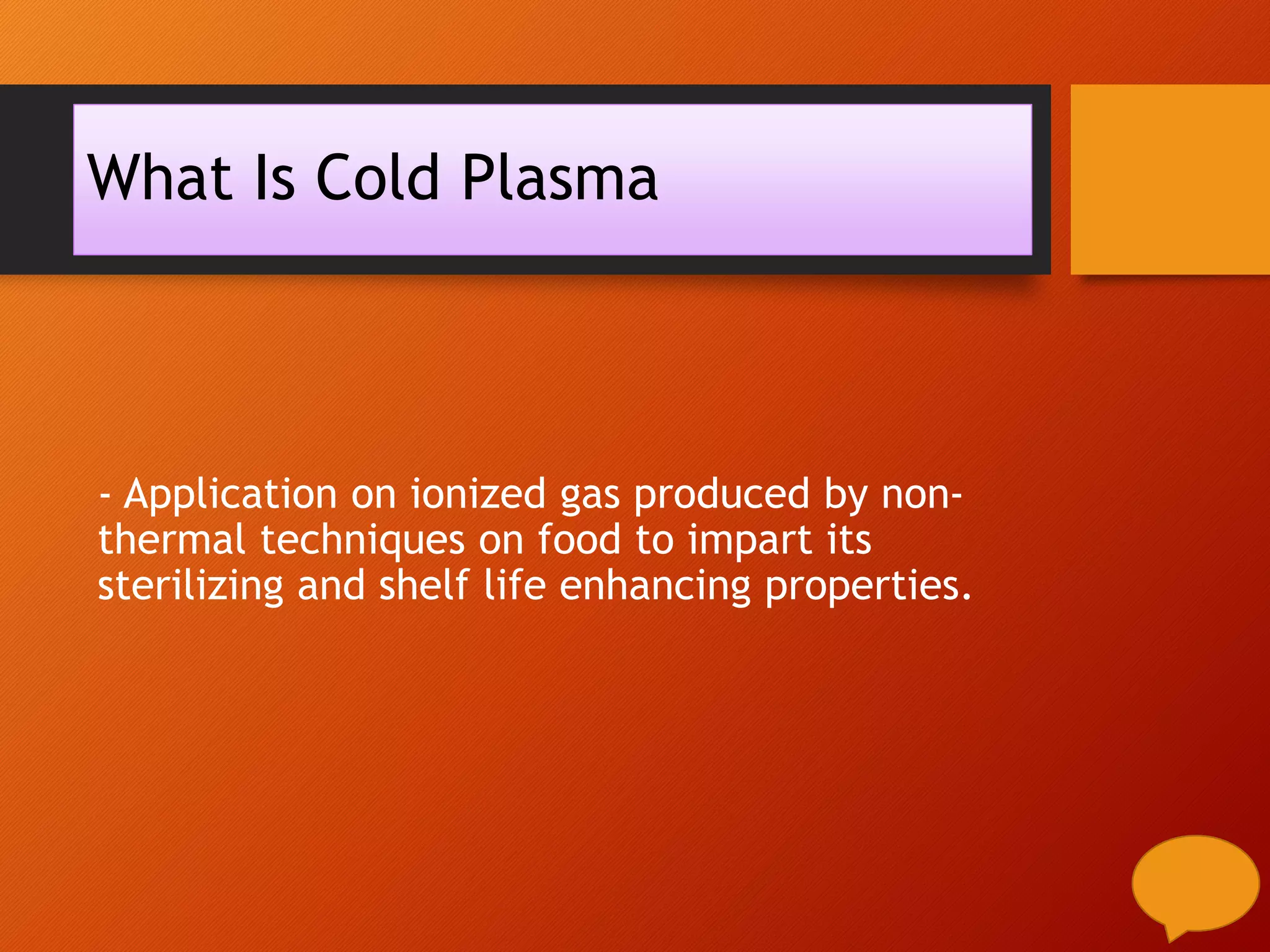 What Is Cold Plasma

- Application on ionized gas produced by non-thermal techniques on food to impart its sterilizing and shelf life enhancing properties.